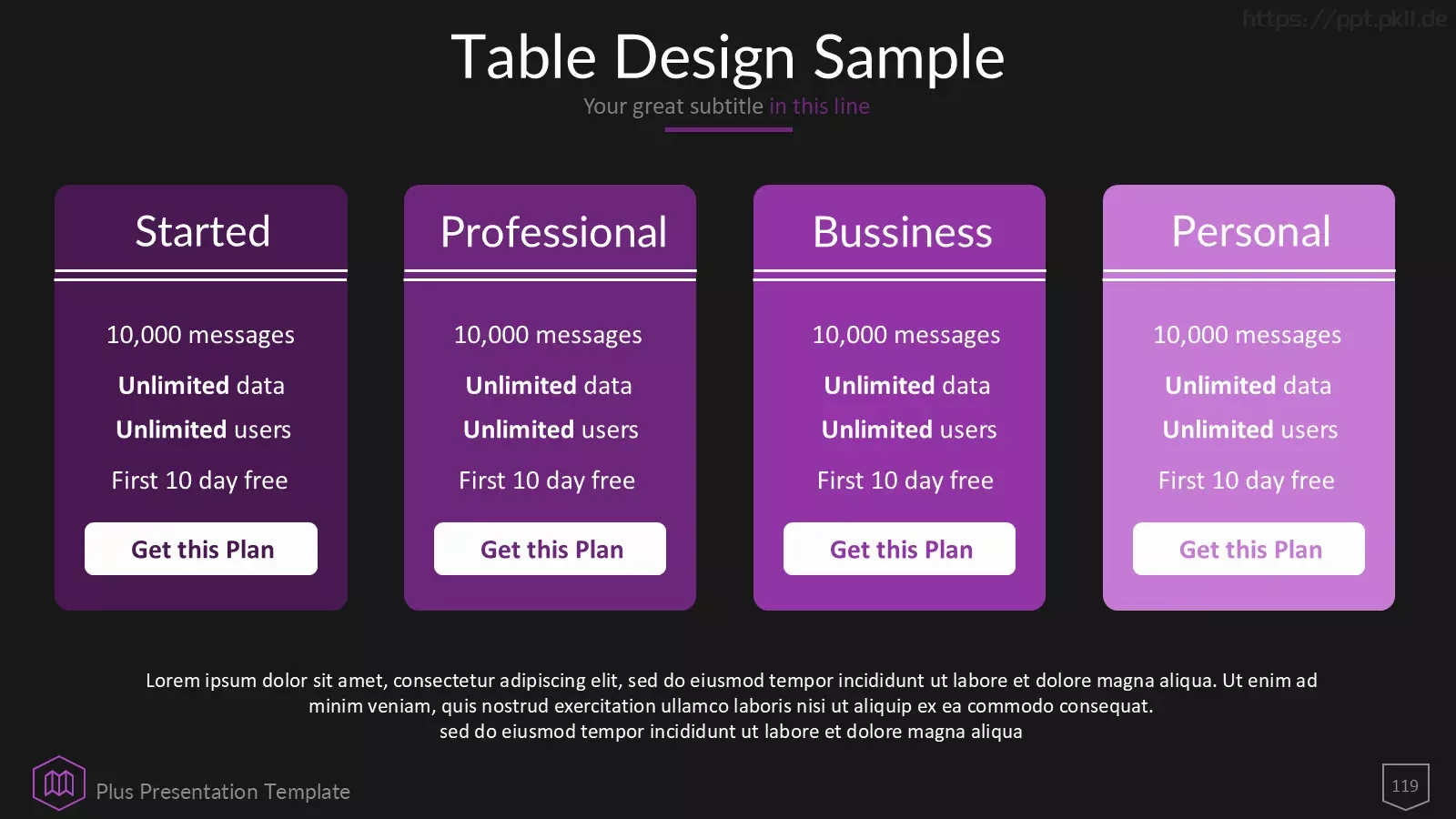 https://ppt.pkll.de

Table Design Sample

Your great subtitle in this line

Started

10,000 messages

Unlimited data

Unlimited users

First 10 day free

Get this Plan

Professional

10,000 messages

Unlimited data

Unlimited users

First 10 day free

Get this Plan

Bussiness

10,000 messages

Unlimited data

Unlimited users

First 10 day free

Get this Plan

Personal

10,000 messages

Unlimited data

Unlimited users

First 10 day free

Get this Plan

Lorem ipsum dolor sit amet, consectetur adipiscing elit, sed do eiusmod tempor incididunt ut labore et dolore magna aliqua. Ut enim ad minim veniam, quis nostrud exercitation ullamco laboris nisi ut aliquip ex ea commodo consequat.
sed do eiusmod tempor incididunt ut labore et dolore magna aliqua

Plus Presentation Template

119